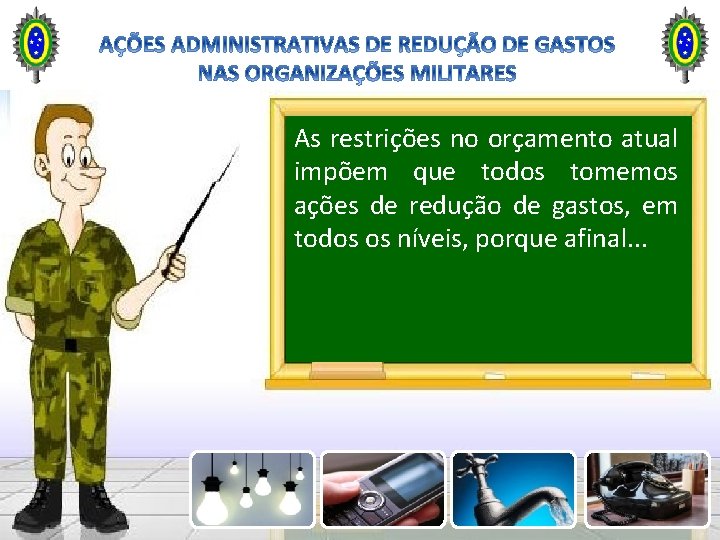 AÇÕES ADMINISTRATIVAS DE REDUÇÃO DE GASTOS NAS ORGANIZAÇÕES MILITARES

As restrições no orçamento atual impõem que todos tomemos ações de redução de gastos, em todos os níveis, porque afinal...